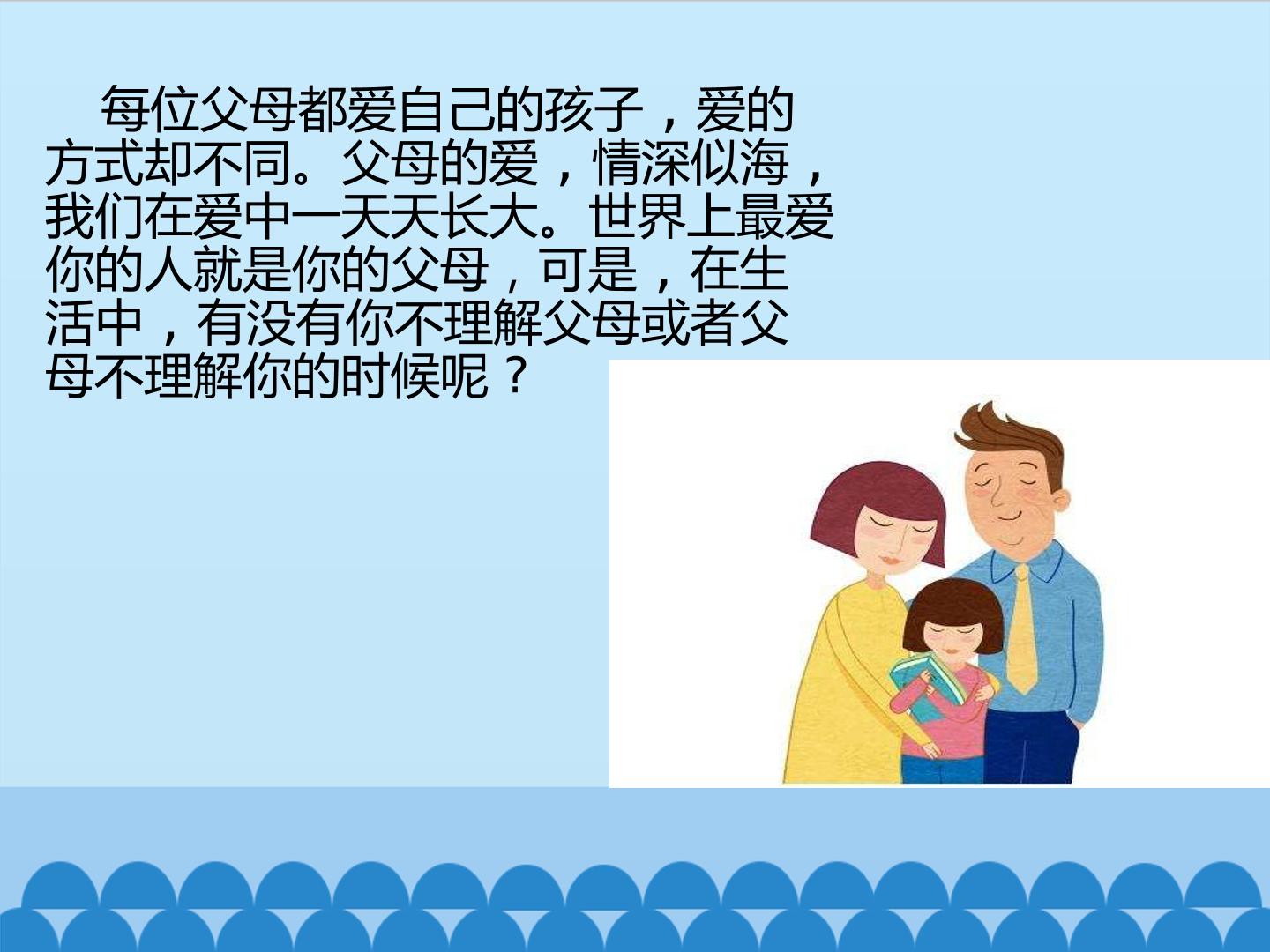 每位父母都爱自己的孩子，爱的方式却不同。父母的爱，情深似海，我们在爱中一天天长大。世界上最爱你的人就是你的父母，可是，在生活中，有没有你不理解父母或者父母不理解你的时候呢？